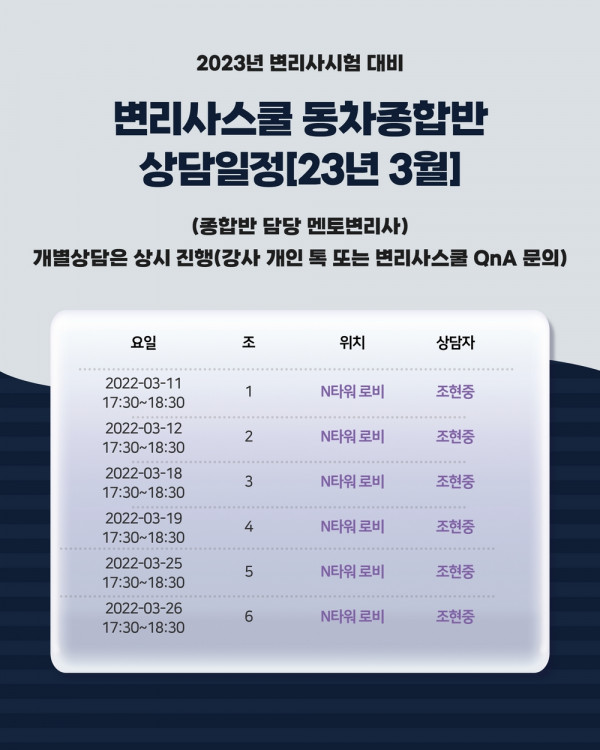 2023년 변리사시험 대비

변리사스쿨 동차종합반 상담일정[23년 3월]

(종합반 담당 멘토변리사)
개별상담은 상시 진행(강사 개인 톡 또는 변리사스쿨 QnA 문의)

| 요일 | 조 | 위치 | 상담자 |
|---|---|---|---|
| 2022-03-11 17:30~18:30 | 1 | N타워 로비 | 조현중 |
| 2022-03-12 17:30~18:30 | 2 | N타워 로비 | 조현중 |
| 2022-03-18 17:30~18:30 | 3 | N타워 로비 | 조현중 |
| 2022-03-19 17:30~18:30 | 4 | N타워 로비 | 조현중 |
| 2022-03-25 17:30~18:30 | 5 | N타워 로비 | 조현중 |
| 2022-03-26 17:30~18:30 | 6 | N타워 로비 | 조현중 |